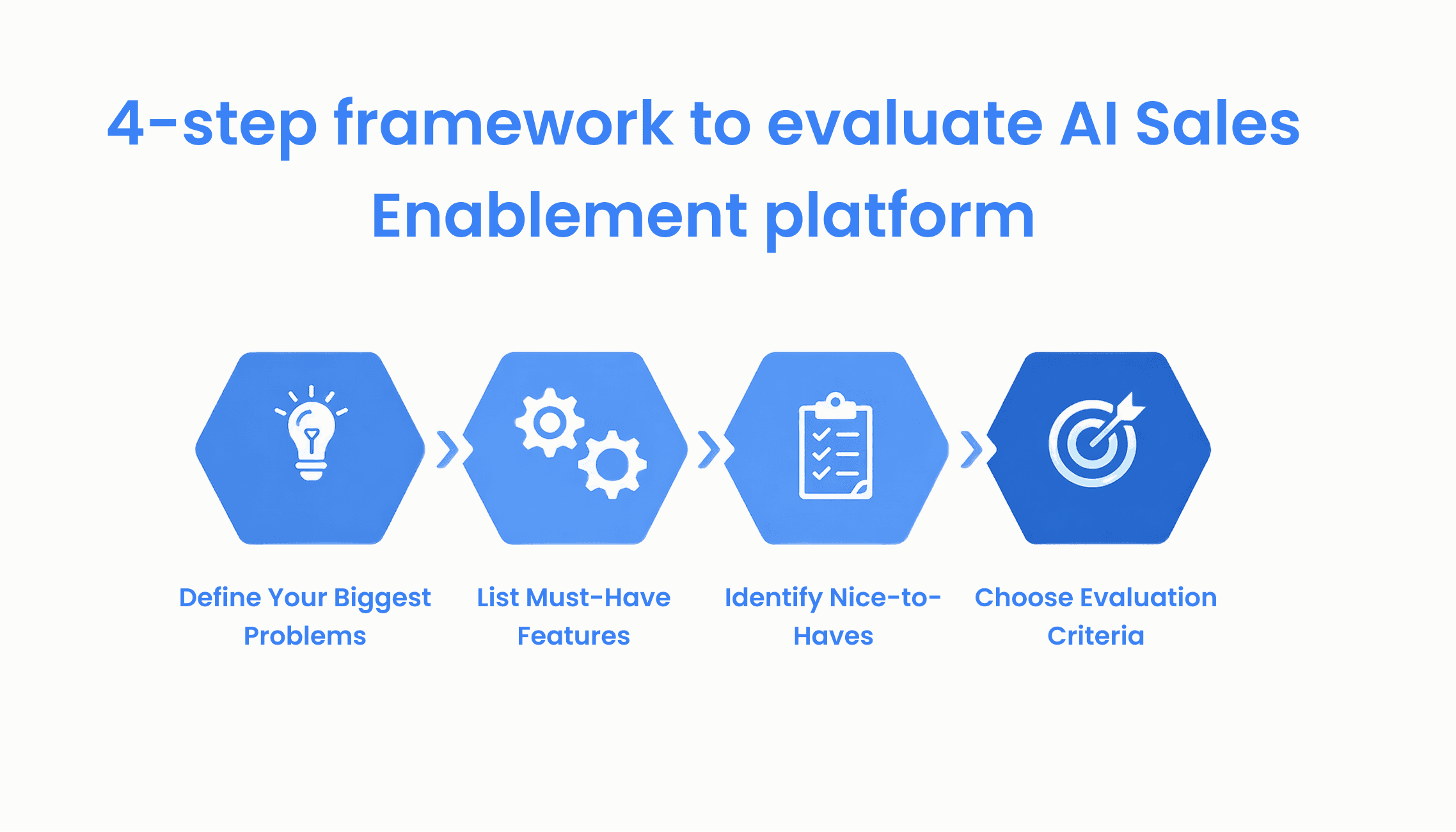 4-step framework to evaluate AI Sales Enablement platform

Define Your Biggest Problems

List Must-Have Features

Identify Nice-to-Haves

Choose Evaluation Criteria